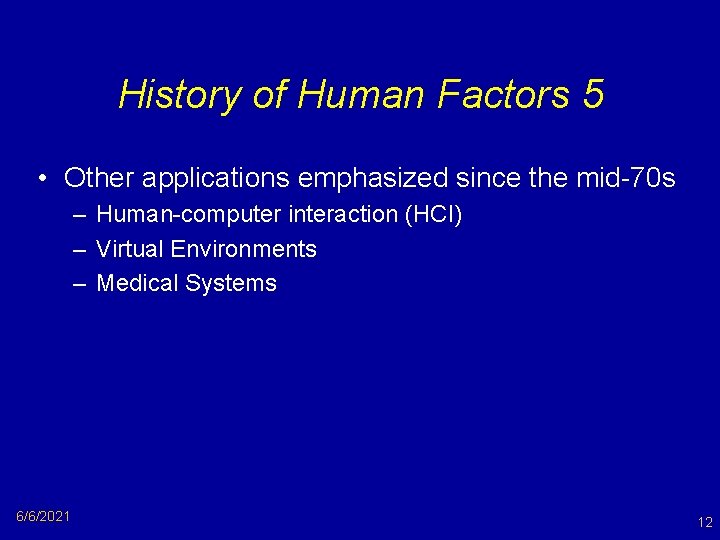 History of Human Factors 5

• Other applications emphasized since the mid-70s
– Human-computer interaction (HCI)
– Virtual Environments
– Medical Systems

6/6/2021

12